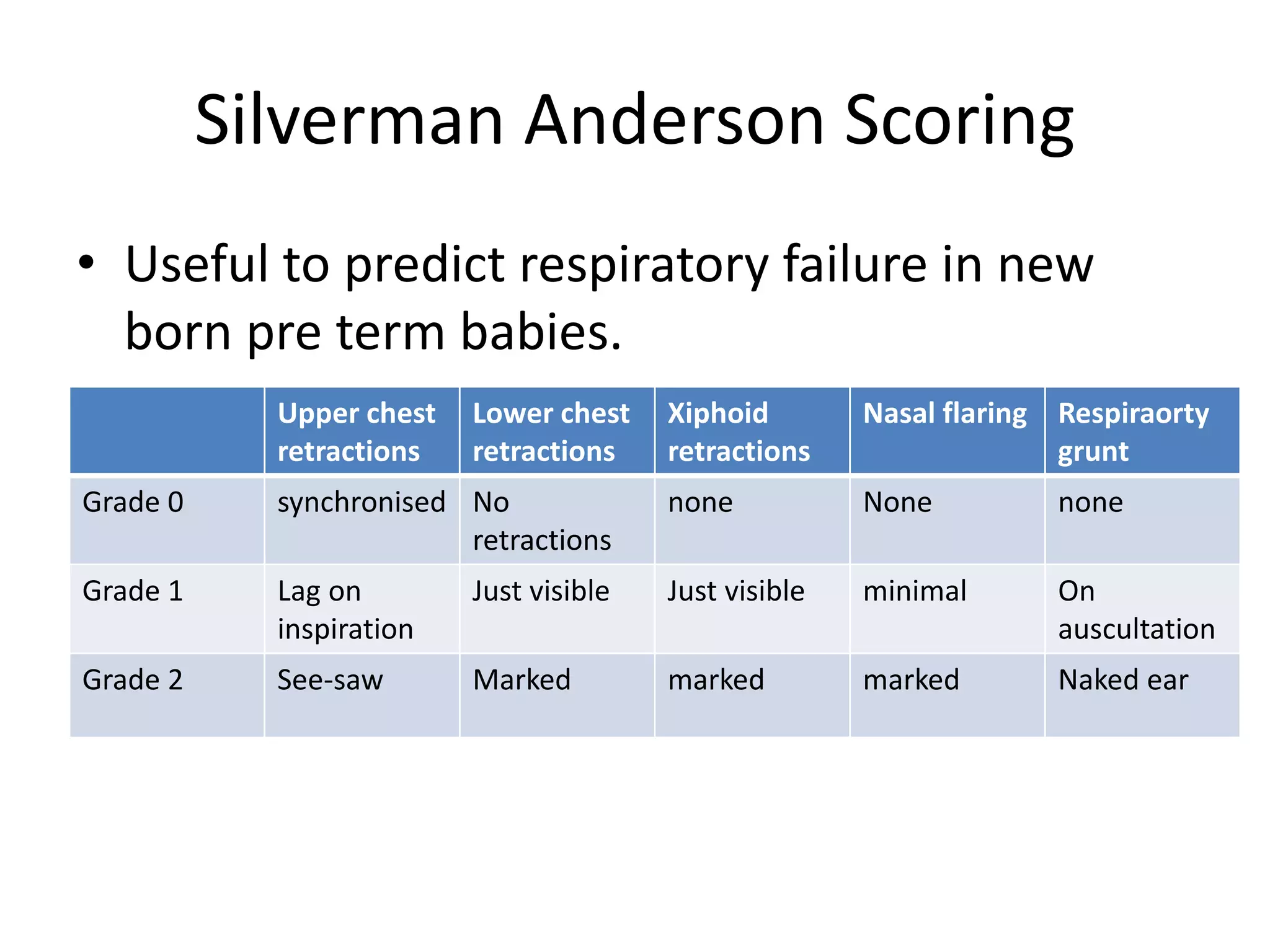 Silverman Anderson Scoring

• Useful to predict respiratory failure in new born pre term babies.

| | Upper chest retractions | Lower chest retractions | Xiphoid retractions | Nasal flaring | Respiraorty grunt |
|---|---|---|---|---|---|
| Grade 0 | synchronised | No retractions | none | None | none |
| Grade 1 | Lag on inspiration | Just visible | Just visible | minimal | On auscultation |
| Grade 2 | See-saw | Marked | marked | marked | Naked ear |